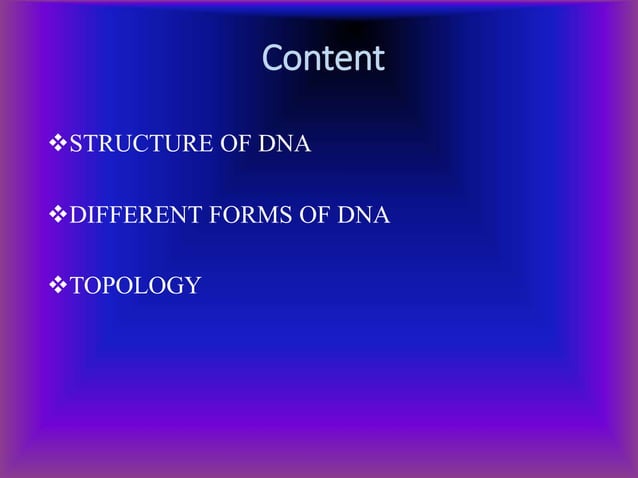 Content

❖STRUCTURE OF DNA

❖DIFFERENT FORMS OF DNA

❖TOPOLOGY